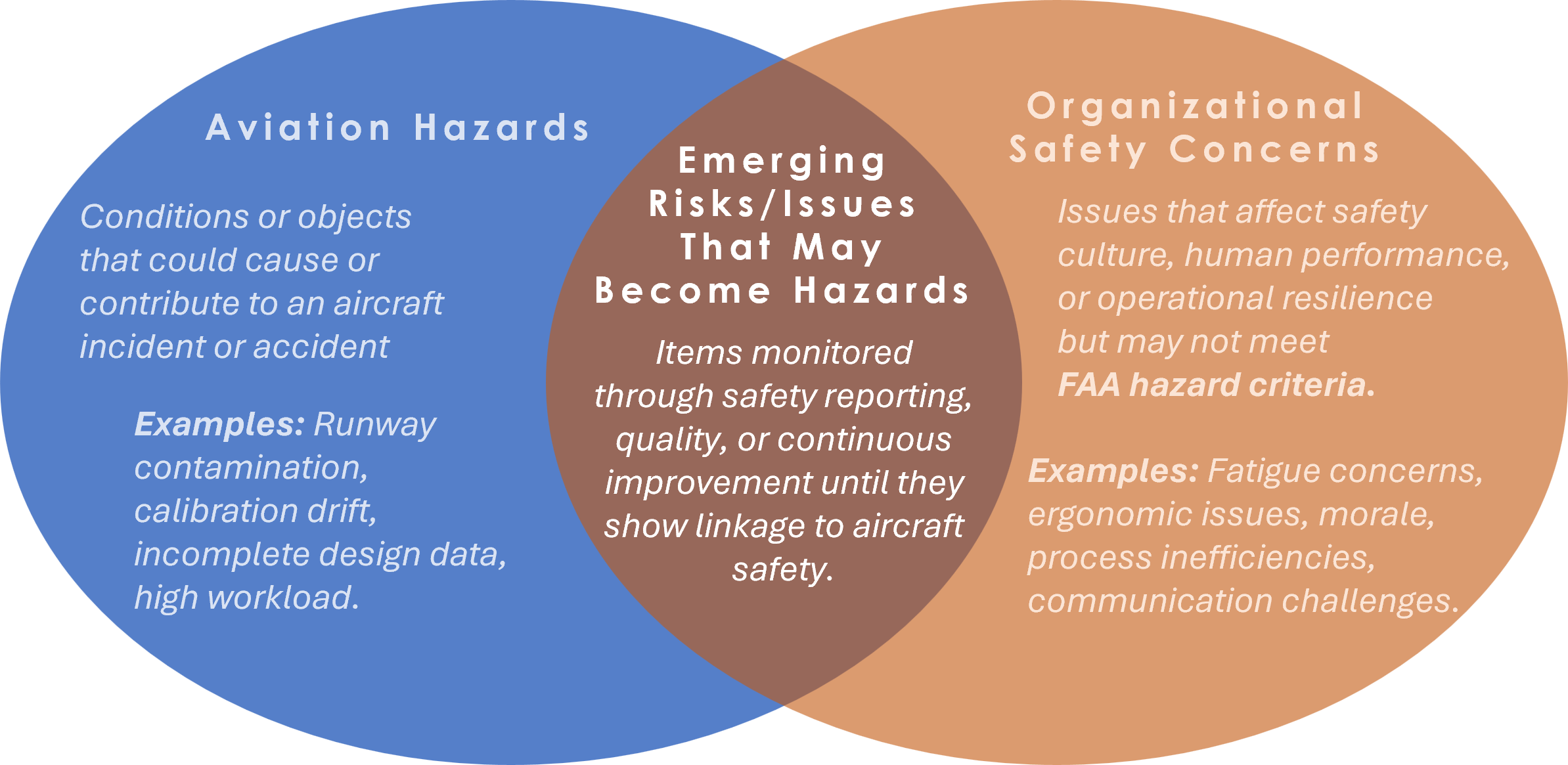 Aviation Hazards

Conditions or objects that could cause or contribute to an aircraft incident or accident

Examples: Runway contamination, calibration drift, incomplete design data, high workload.

Emerging Risks/Issues That May Become Hazards

Items monitored through safety reporting, quality, or continuous improvement until they show linkage to aircraft safety.

Organizational Safety Concerns

Issues that affect safety culture, human performance, or operational resilience but may not meet FAA hazard criteria.

Examples: Fatigue concerns, ergonomic issues, morale, process inefficiencies, communication challenges.